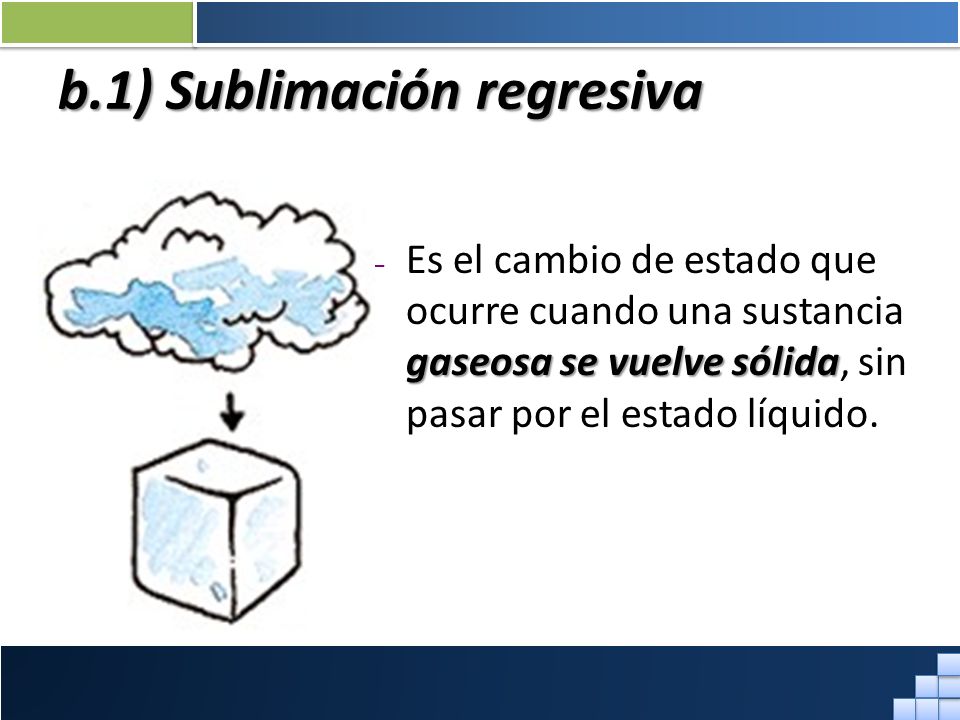 b.1) Sublimación regresiva

- Es el cambio de estado que ocurre cuando una sustancia gaseosa se vuelve sólida, sin pasar por el estado líquido.